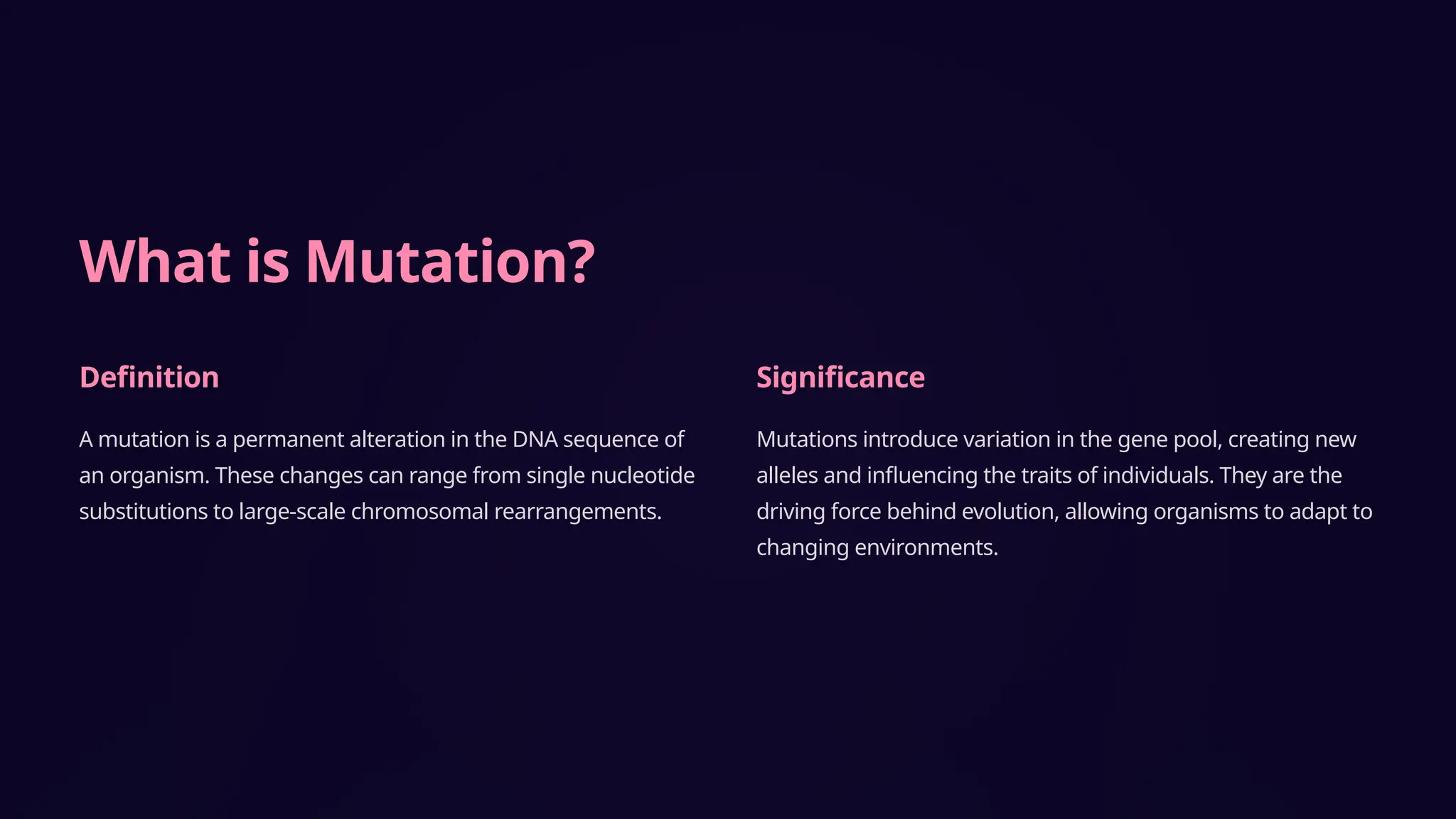 What is Mutation?

Definition

A mutation is a permanent alteration in the DNA sequence of an organism. These changes can range from single nucleotide substitutions to large-scale chromosomal rearrangements.

Significance

Mutations introduce variation in the gene pool, creating new alleles and influencing the traits of individuals. They are the driving force behind evolution, allowing organisms to adapt to changing environments.